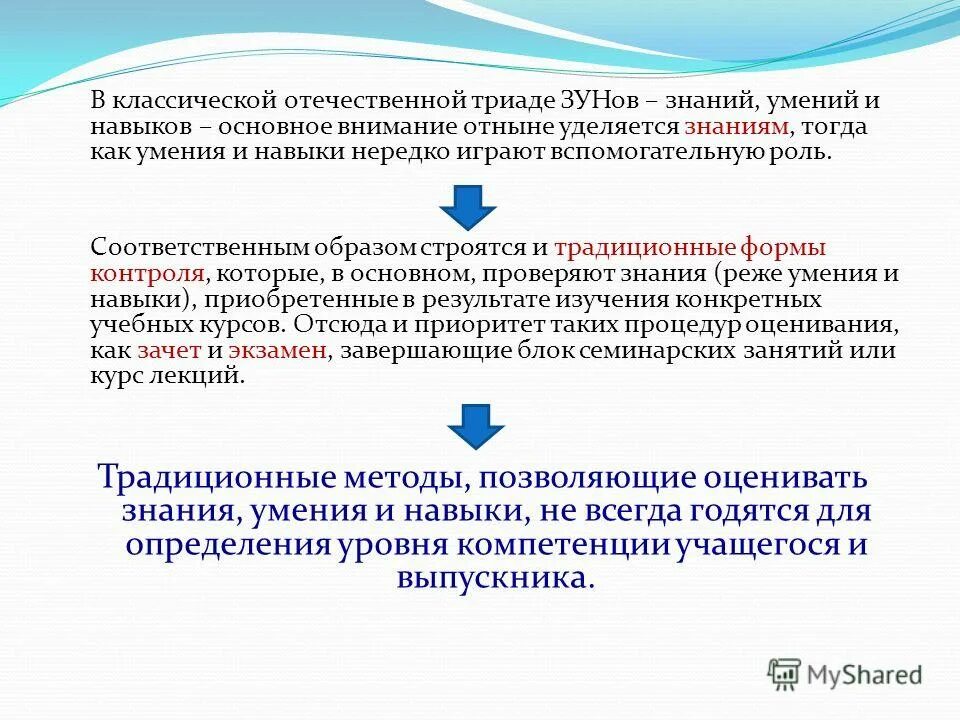 В классической отечественной триаде ЗУНов – знаний, умений и навыков – основное внимание отныне уделяется знаниям, тогда как умения и навыки нередко играют вспомогательную роль.

Соответственным образом строятся и традиционные формы контроля, которые, в основном, проверяют знания (реже умения и навыки), приобретенные в результате изучения конкретных учебных курсов. Отсюда и приоритет таких процедур оценивания, как зачет и экзамен, завершающие блок семинарских занятий или курс лекций.

Традиционные методы, позволяющие оценивать знания, умения и навыки, не всегда годятся для определения уровня компетенции учащегося и выпускника.

MyShared